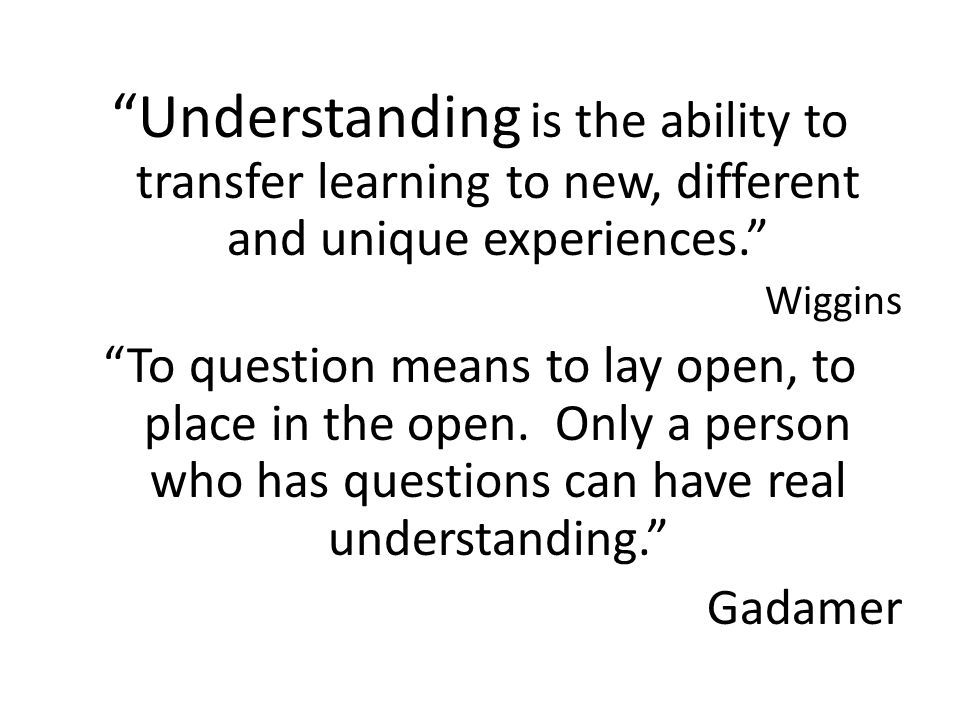 “Understanding is the ability to transfer learning to new, different and unique experiences.”

Wiggins

“To question means to lay open, to place in the open.  Only a person who has questions can have real understanding.”

Gadamer